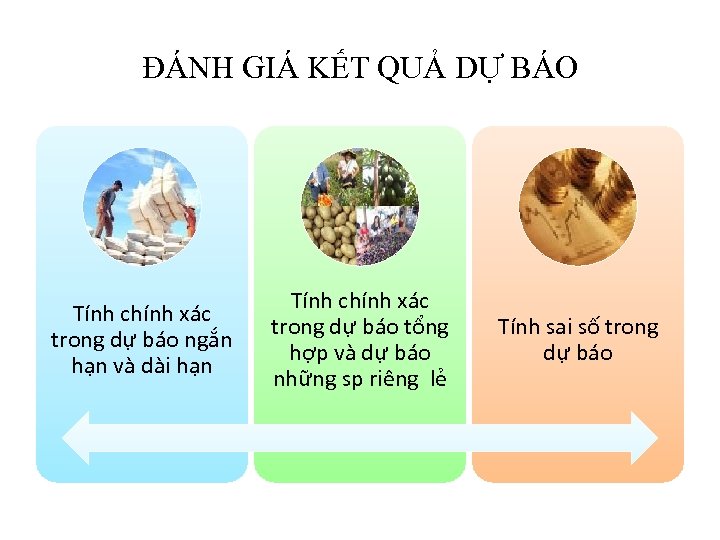 ĐÁNH GIÁ KẾT QUẢ DỰ BÁO

Tính chính xác trong dự báo ngắn hạn và dài hạn

Tính chính xác trong dự báo tổng hợp và dự báo những sp riêng lẻ

Tính sai số trong dự báo